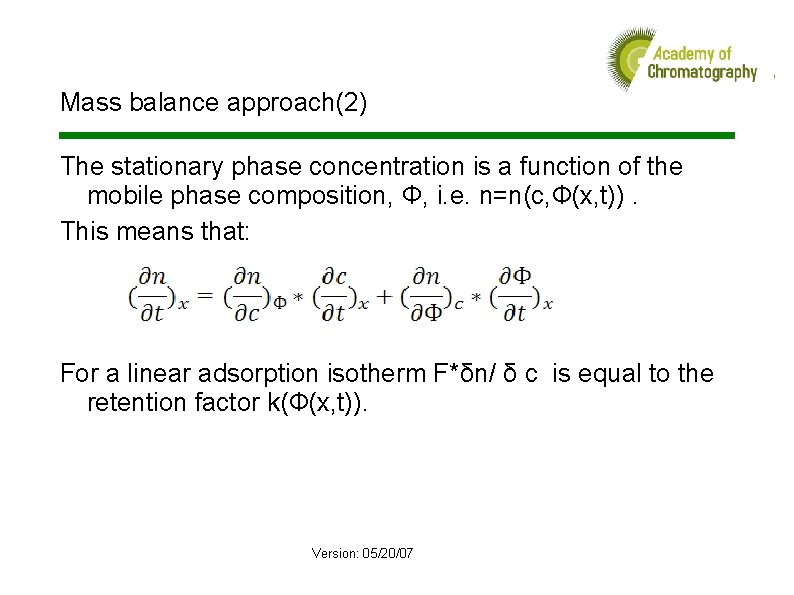 Academy of Chromatography

Mass balance approach(2)

The stationary phase concentration is a function of the mobile phase composition, Φ, i.e. n=n(c,Φ(x,t)) .

This means that:

$(\frac{\partial n}{\partial t})_x = (\frac{\partial n}{\partial c})_\Phi * (\frac{\partial c}{\partial t})_x + (\frac{\partial n}{\partial \Phi})_c * (\frac{\partial \Phi}{\partial t})_x$

For a linear adsorption isotherm F*δn/ δ c is equal to the retention factor k(Φ(x,t)).

Version: 05/20/07